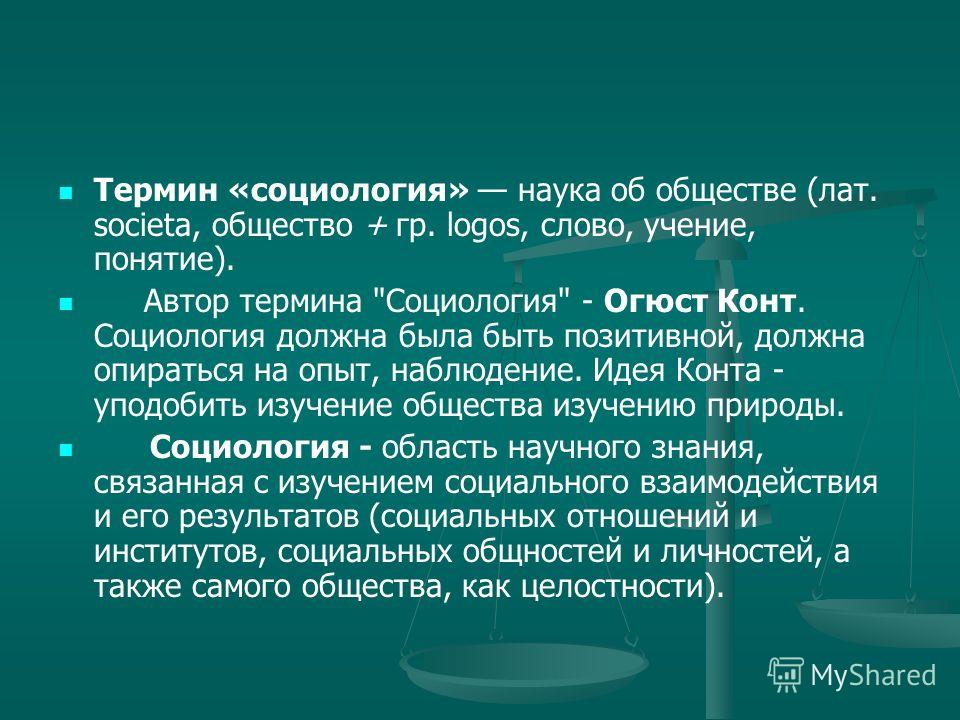 Термин «социология» — наука об обществе (лат. societa, общество + гр. logos, слово, учение, понятие).

Автор термина "Социология" - Огюст Конт. Социология должна была быть позитивной, должна опираться на опыт, наблюдение. Идея Конта - уподобить изучение общества изучению природы.

Социология - область научного знания, связанная с изучением социального взаимодействия и его результатов (социальных отношений и институтов, социальных общностей и личностей, а также самого общества, как целостности).

MyShared